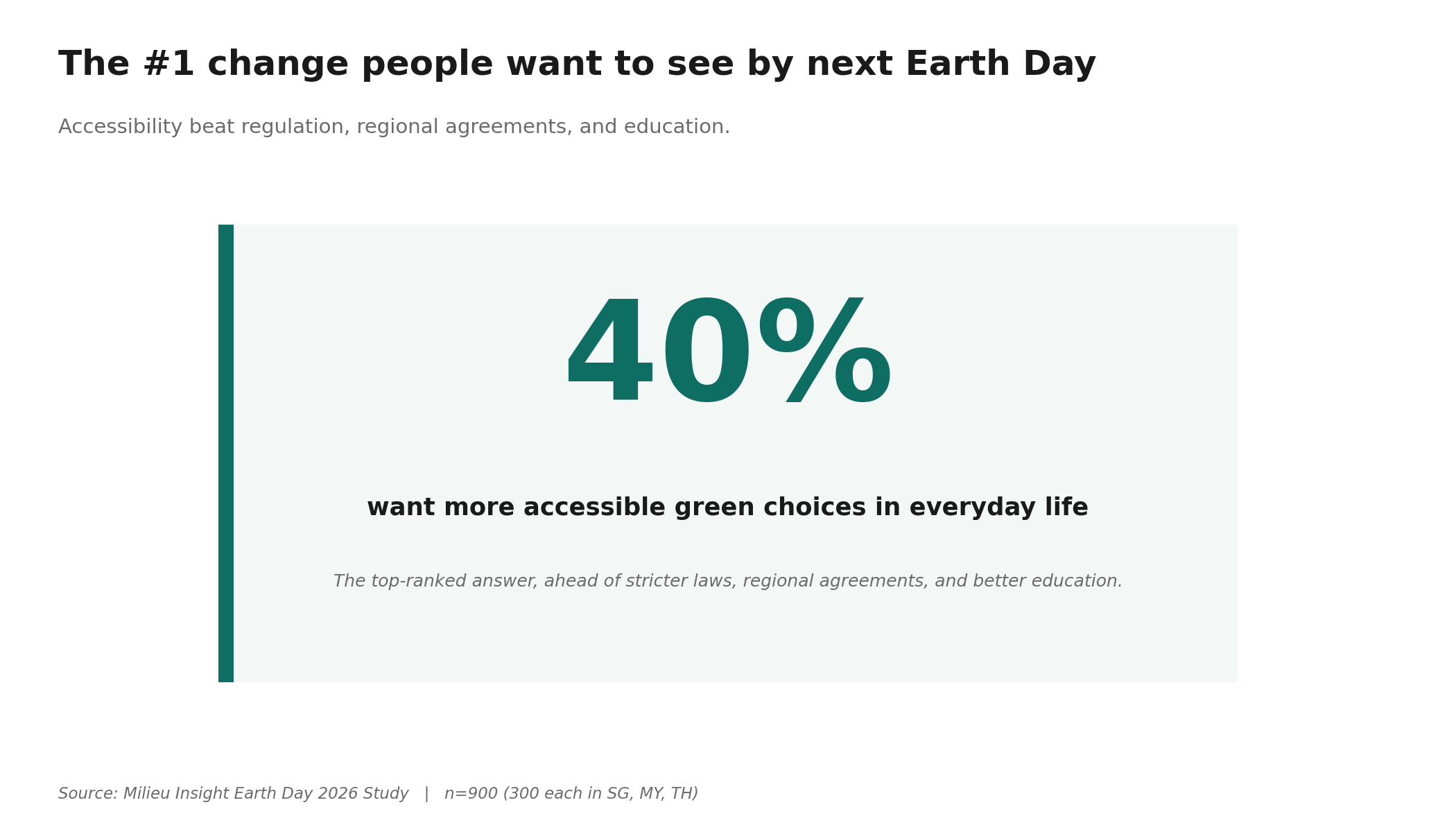 The #1 change people want to see by next Earth Day

Accessibility beat regulation, regional agreements, and education.

40%

want more accessible green choices in everyday life

The top-ranked answer, ahead of stricter laws, regional agreements, and better education.

Source: Milieu Insight Earth Day 2026 Study | n=900 (300 each in SG, MY, TH)